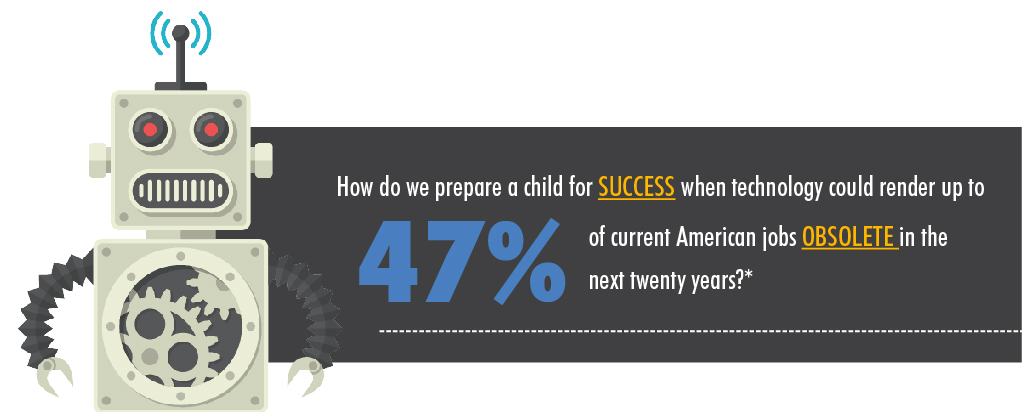 How do we prepare a child for SUCCESS when technology could render up to

47%

of current American jobs OBSOLETE in the next twenty years?*